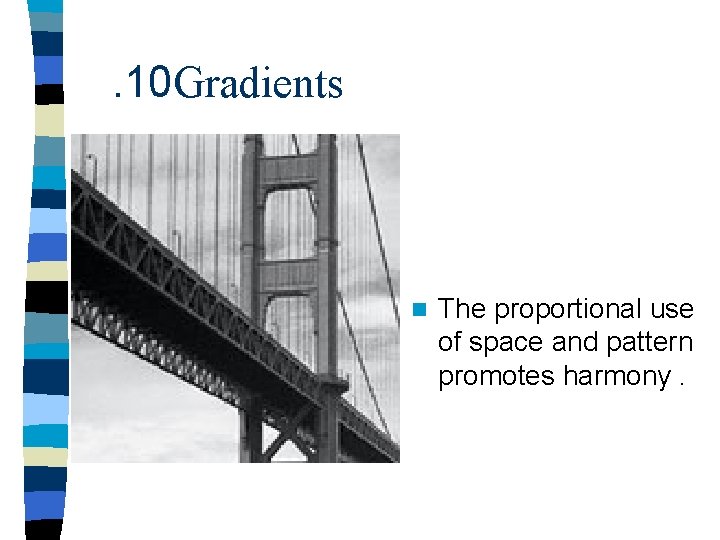 .10Gradients

The proportional use of space and pattern promotes harmony .